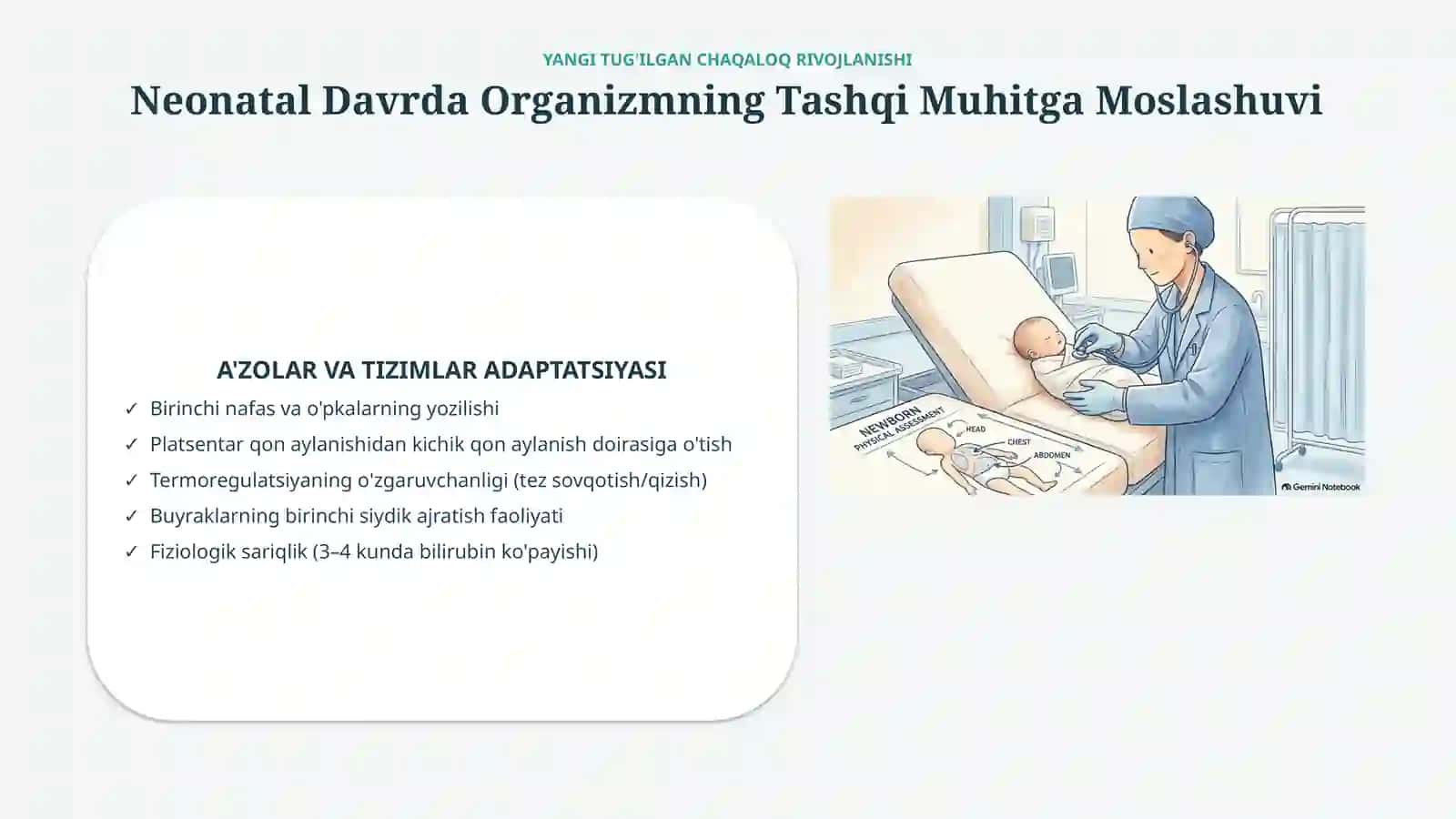 YANGI TUG'ILGAN CHAQALOQ RIVOJLANISHI

Neonatal Davrda Organizmning Tashqi Muhitga Moslashuvi

A'ZOLAR VA TIZIMLAR ADAPTATSIYASI

✓ Birinchi nafas va o'pkalarning yozilishi
✓ Platsentar qon aylanishidan kichik qon aylanish doirasiga o'tish
✓ Termoregulatsiyaning o'zgaruvchanligi (tez sovqotish/qizish)
✓ Buyraklarning birinchi siydik ajratish faoliyati
✓ Fiziologik sariqlik (3–4 kunda bilirubin ko'payishi)

NEWBORN PHYSICAL ASSESSMENT
HEAD
CHEST
ABDOMEN

Gemini Notebook